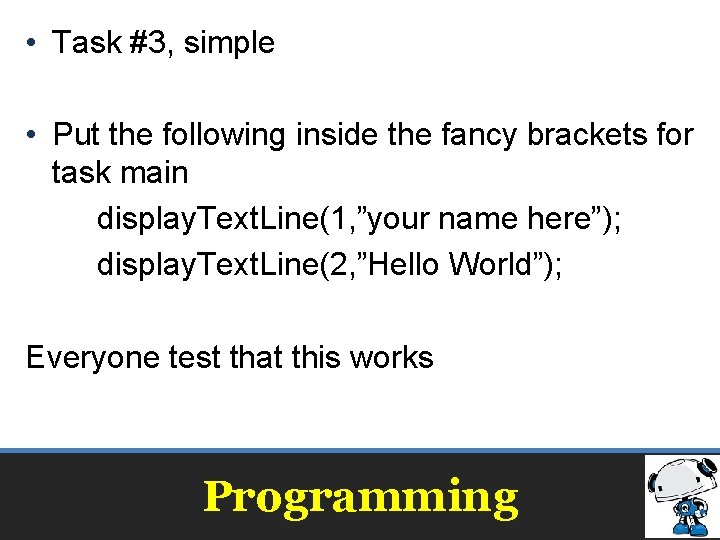 • Task #3, simple

• Put the following inside the fancy brackets for task main

displayTextLine(1,”your name here”);

displayTextLine(2,”Hello World”);

Everyone test that this works

Programming